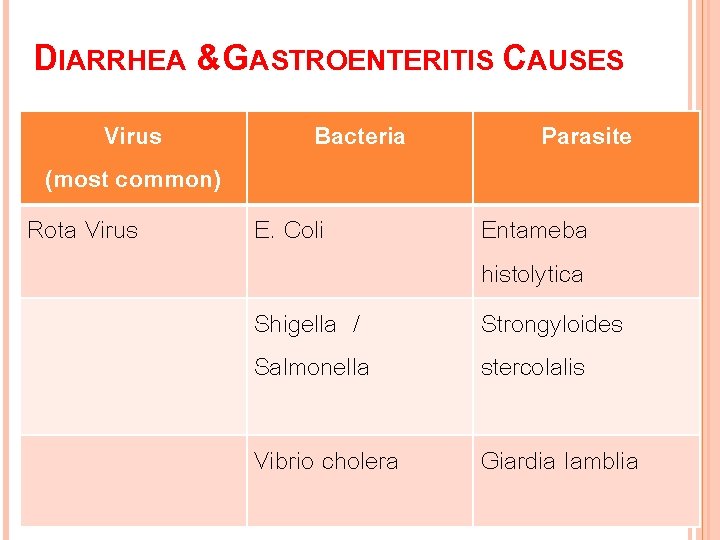 DIARRHEA &GASTROENTERITIS CAUSES

| Virus (most common) | Bacteria | Parasite |
|---|---|---|
| Rota Virus | E. Coli | Entameba histolytica |
| | Shigella / Salmonella | Strongyloides stercolalis |
| | Vibrio cholera | Giardia lamblia |